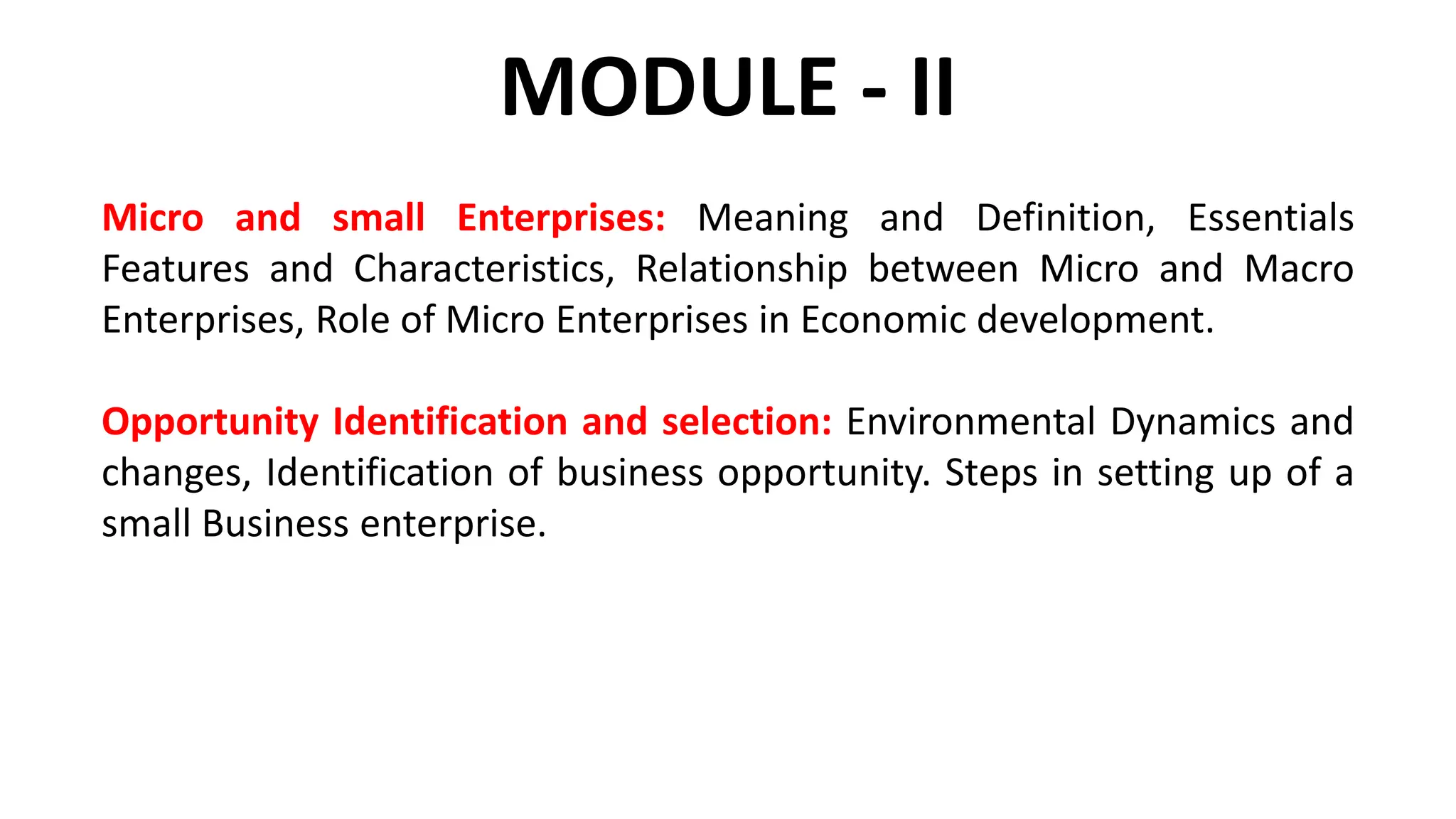 MODULE - II

Micro and small Enterprises: Meaning and Definition, Essentials Features and Characteristics, Relationship between Micro and Macro Enterprises, Role of Micro Enterprises in Economic development.

Opportunity Identification and selection: Environmental Dynamics and changes, Identification of business opportunity. Steps in setting up of a small Business enterprise.